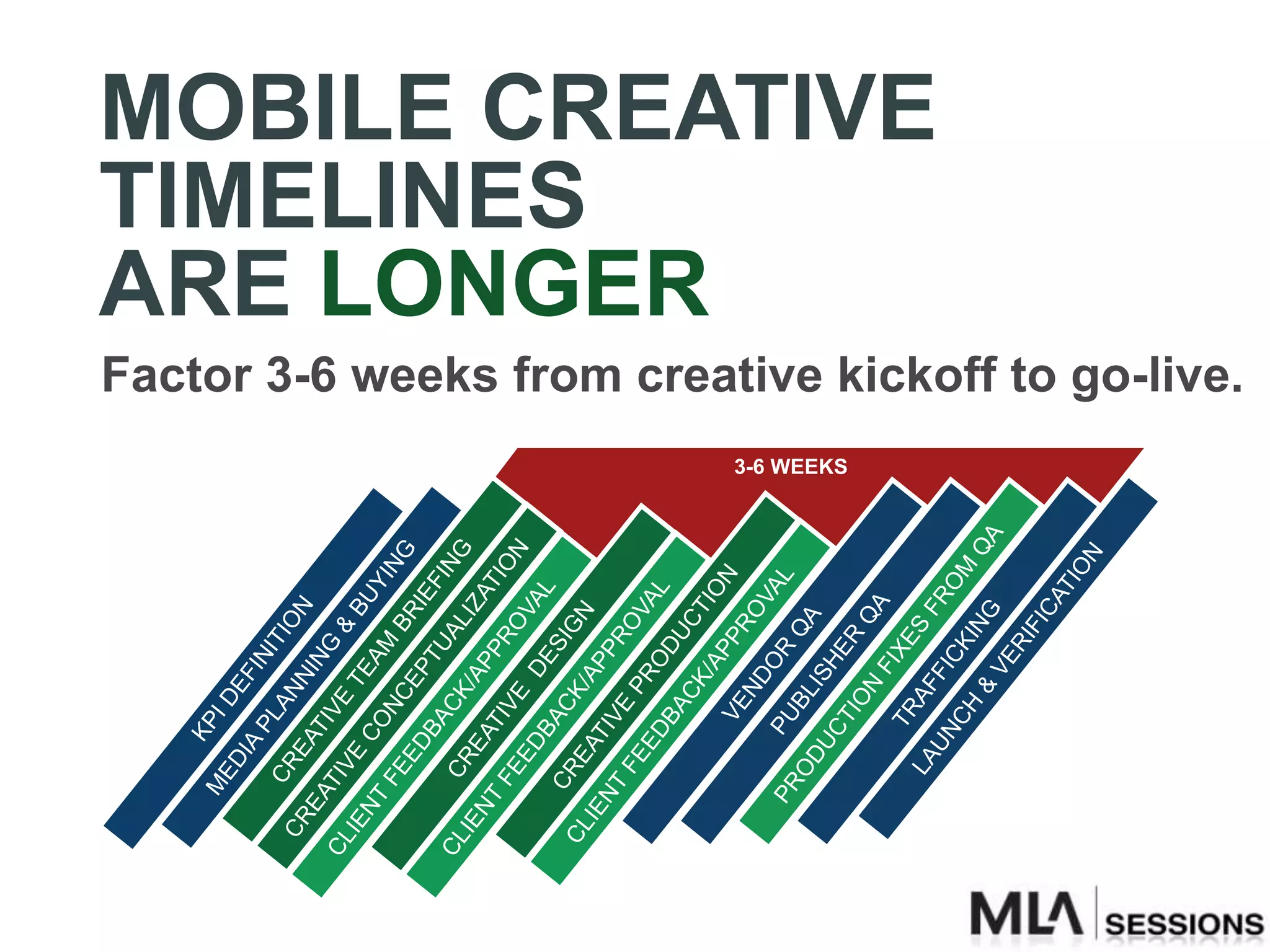 MOBILE CREATIVE TIMELINES ARE LONGER

Factor 3-6 weeks from creative kickoff to go-live.

3-6 WEEKS

KPI DEFINITION

MEDIA PLANNING & BUYING

CREATIVE TEAM BRIEFING

CREATIVE CONCEPTUALIZATION

CLIENT FEEDBACK/APPROVAL

CREATIVE DESIGN

CLIENT FEEDBACK/APPROVAL

CREATIVE PRODUCTION

CLIENT FEEDBACK/APPROVAL

VENDOR QA

PUBLISHER QA

PRODUCTION FIXES FROM QA

TRAFFICKING

LAUNCH & VERIFICATION

MLA SESSIONS